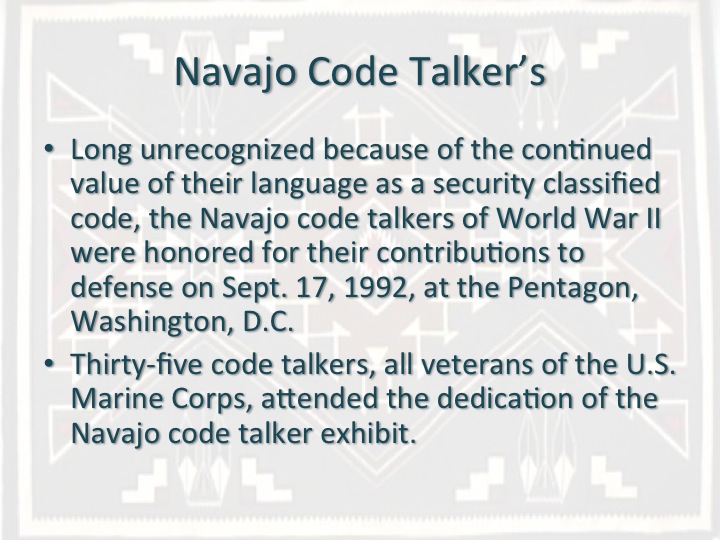 Navajo Code Talker's

• Long unrecognized because of the continued value of their language as a security classified code, the Navajo code talkers of World War II were honored for their contributions to defense on Sept. 17, 1992, at the Pentagon, Washington, D.C.

• Thirty-five code talkers, all veterans of the U.S. Marine Corps, attended the dedication of the Navajo code talker exhibit.